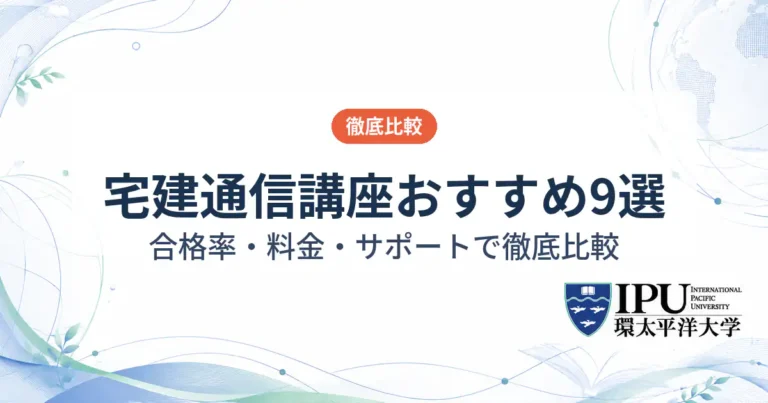 徹底比較

宅建通信講座おすすめ9選

合格率・料金・サポートで徹底比較

IPU INTERNATIONAL PACIFIC UNIVERSITY
環太平洋大学